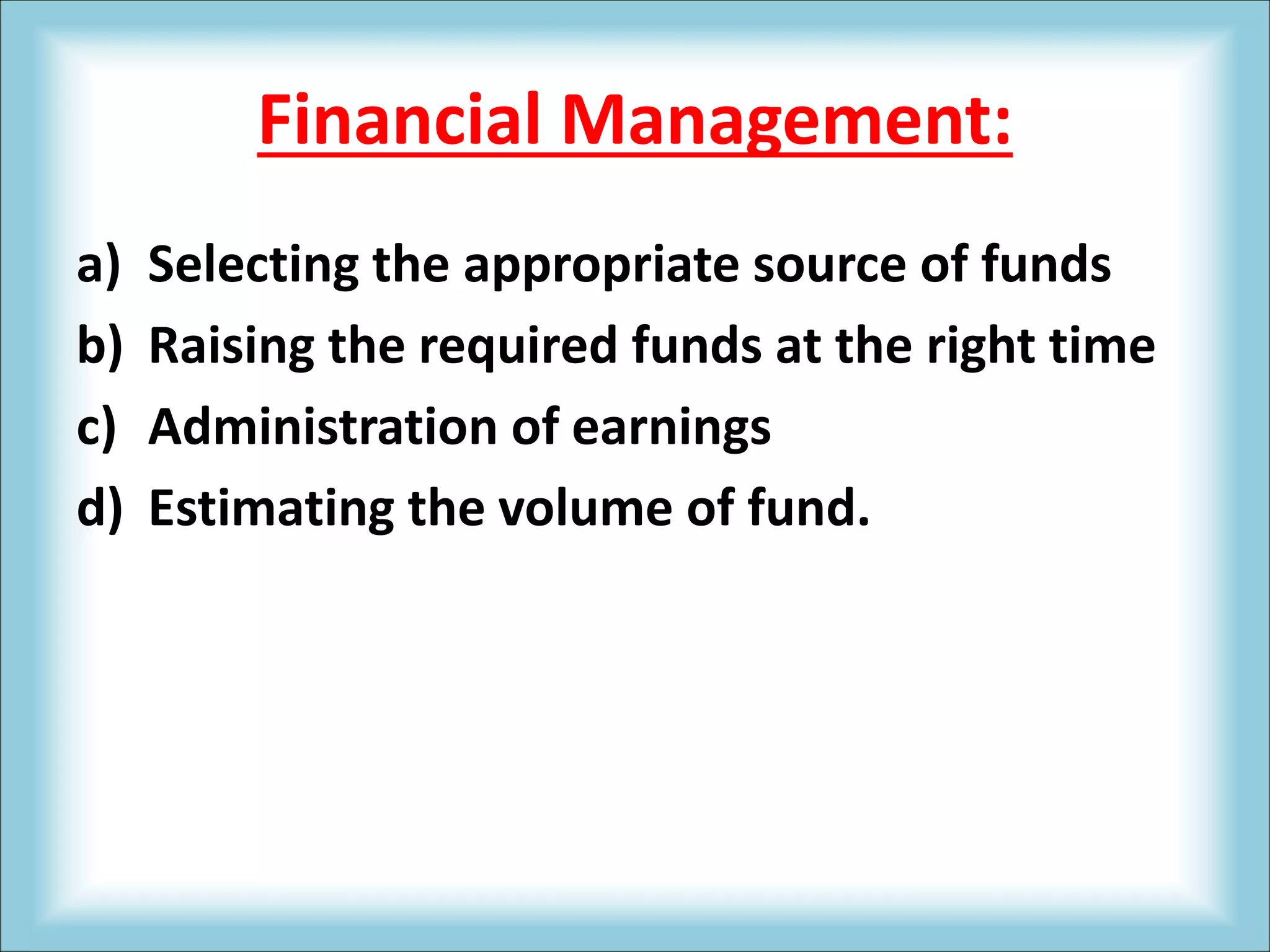 Financial Management:

a) Selecting the appropriate source of funds
b) Raising the required funds at the right time
c) Administration of earnings
d) Estimating the volume of fund.